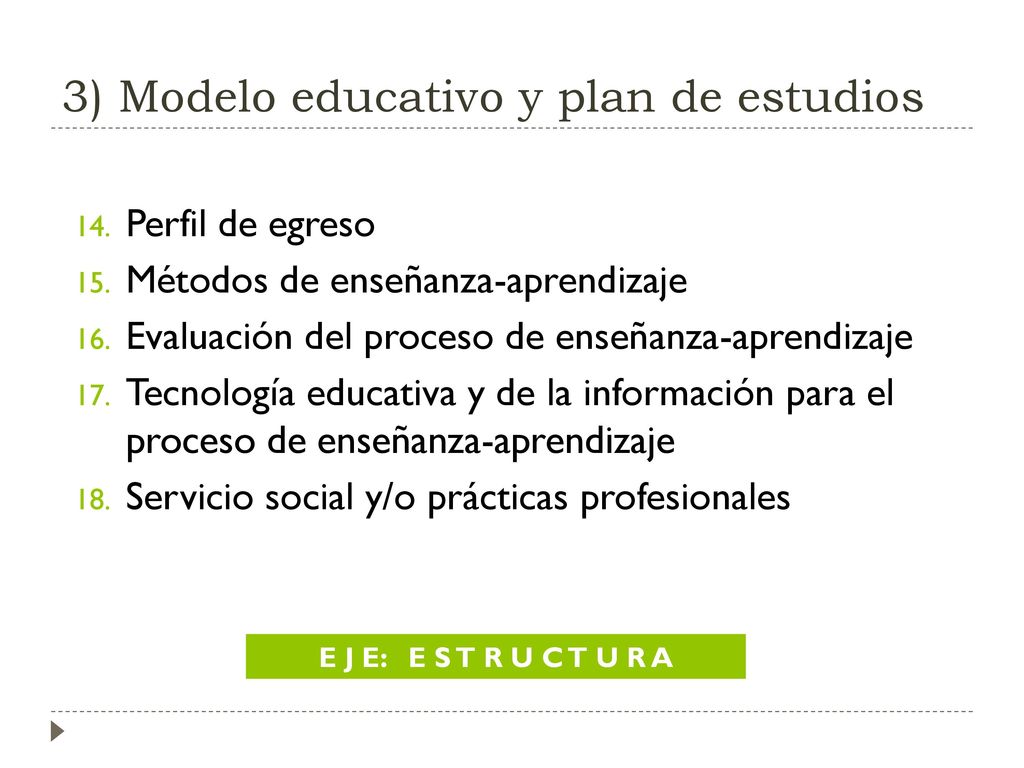 3) Modelo educativo y plan de estudios

14. Perfil de egreso
15. Métodos de enseñanza-aprendizaje
16. Evaluación del proceso de enseñanza-aprendizaje
17. Tecnología educativa y de la información para el proceso de enseñanza-aprendizaje
18. Servicio social y/o prácticas profesionales

EJE: ESTRUCTURA